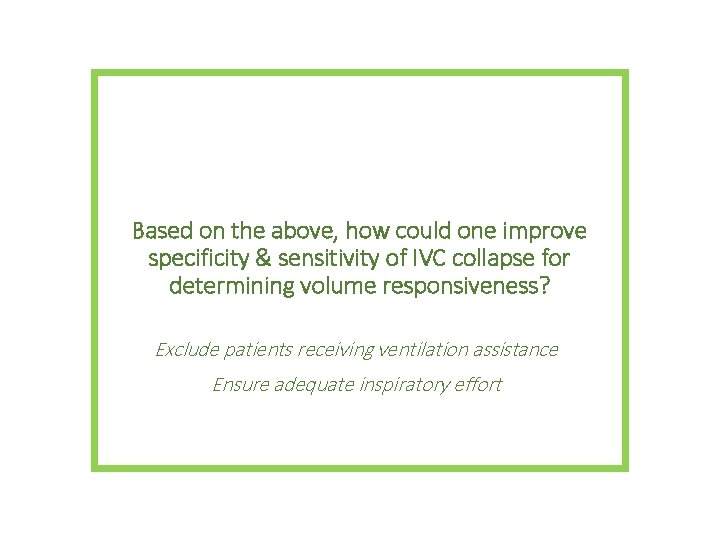 Based on the above, how could one improve specificity & sensitivity of IVC collapse for determining volume responsiveness?

Exclude patients receiving ventilation assistance

Ensure adequate inspiratory effort